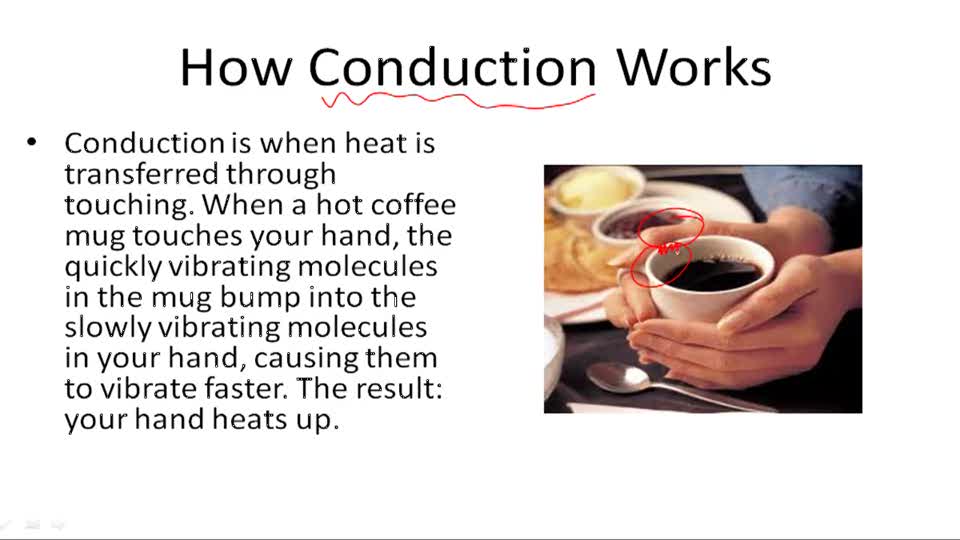 How Conduction Works

• Conduction is when heat is transferred through touching. When a hot coffee mug touches your hand, the quickly vibrating molecules in the mug bump into the slowly vibrating molecules in your hand, causing them to vibrate faster. The result: your hand heats up.